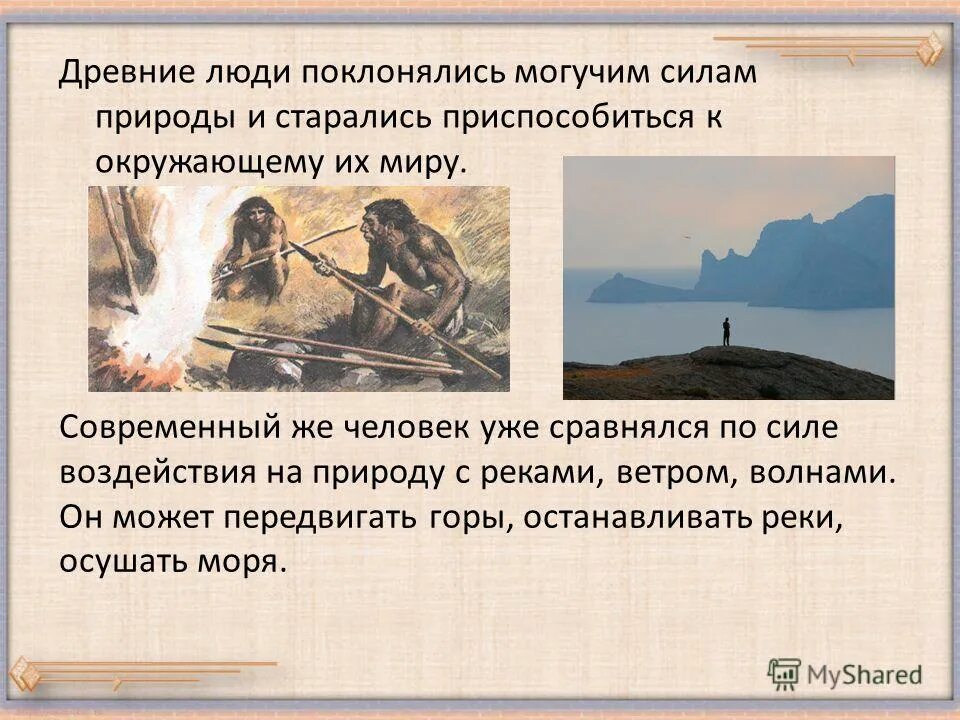 Древние люди поклонялись могучим силам природы и старались приспособиться к окружающему их миру.

Современный же человек уже сравнялся по силе воздействия на природу с реками, ветром, волнами. Он может передвигать горы, останавливать реки, осушать моря.

MyShared